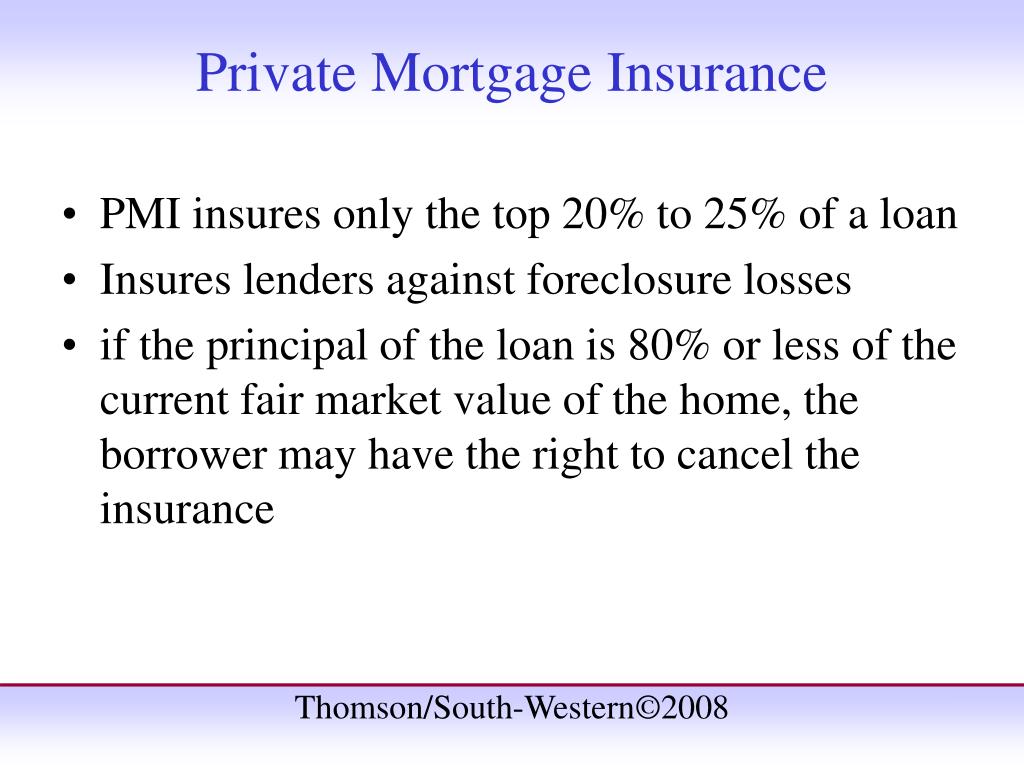 Private Mortgage Insurance

• PMI insures only the top 20% to 25% of a loan
• Insures lenders against foreclosure losses
• if the principal of the loan is 80% or less of the current fair market value of the home, the borrower may have the right to cancel the insurance

Thomson/South-Western©2008